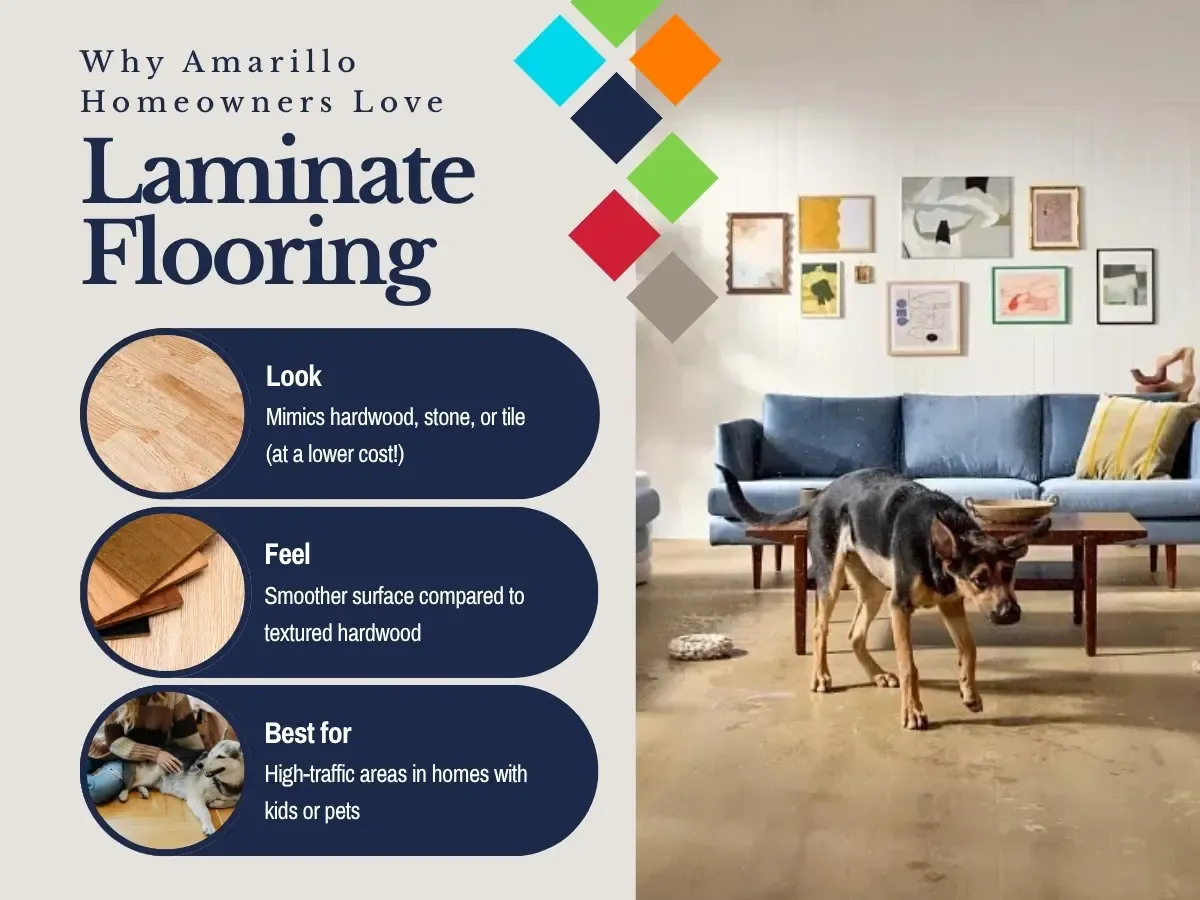 Why Amarillo Homeowners Love

Laminate Flooring

Look

Mimics hardwood, stone, or tile (at a lower cost!)

Feel

Smoother surface compared to textured hardwood

Best for

High-traffic areas in homes with kids or pets